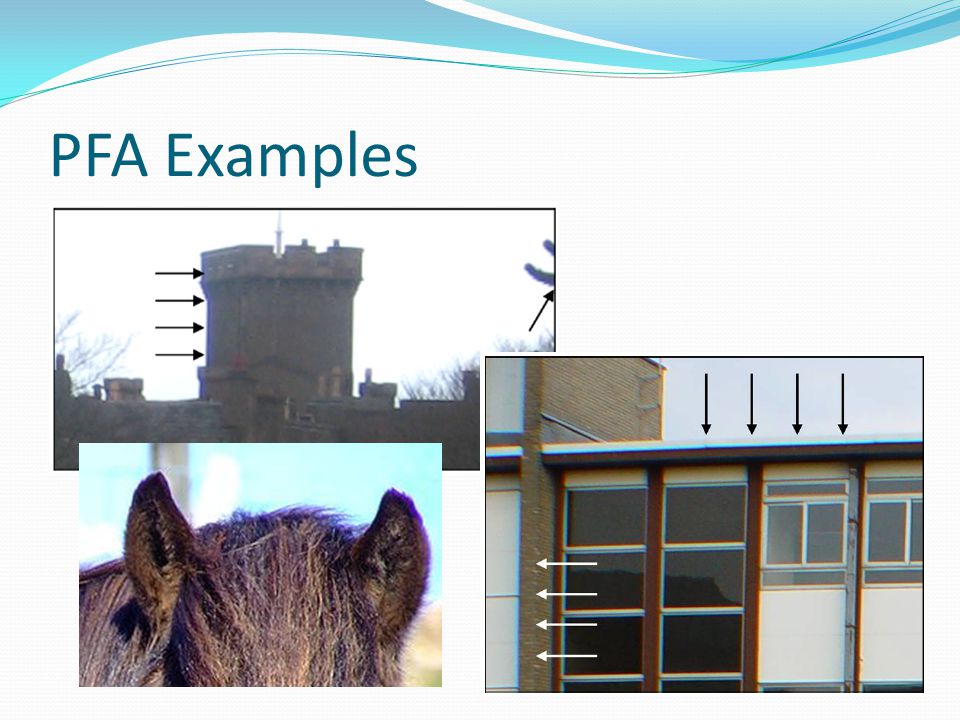 PFA Examples